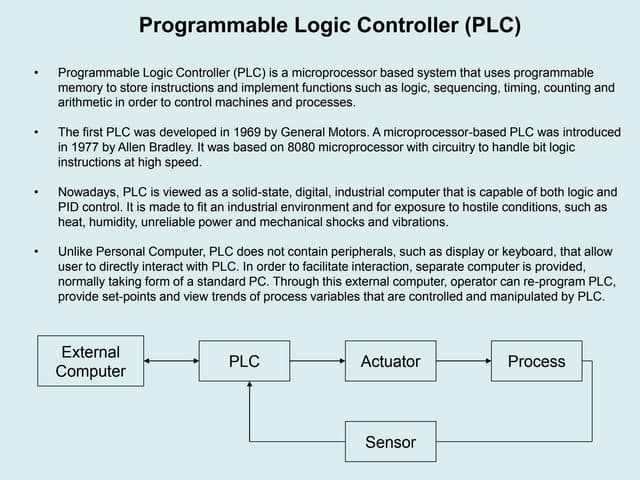 Programmable Logic Controller (PLC)

• Programmable Logic Controller (PLC) is a microprocessor based system that uses programmable memory to store instructions and implement functions such as logic, sequencing, timing, counting and arithmetic in order to control machines and processes.

• The first PLC was developed in 1969 by General Motors. A microprocessor-based PLC was introduced in 1977 by Allen Bradley. It was based on 8080 microprocessor with circuitry to handle bit logic instructions at high speed.

• Nowadays, PLC is viewed as a solid-state, digital, industrial computer that is capable of both logic and PID control. It is made to fit an industrial environment and for exposure to hostile conditions, such as heat, humidity, unreliable power and mechanical shocks and vibrations.

• Unlike Personal Computer, PLC does not contain peripherals, such as display or keyboard, that allow user to directly interact with PLC. In order to facilitate interaction, separate computer is provided, normally taking form of a standard PC. Through this external computer, operator can re-program PLC, provide set-points and view trends of process variables that are controlled and manipulated by PLC.

External Computer
PLC
Actuator
Process
Sensor